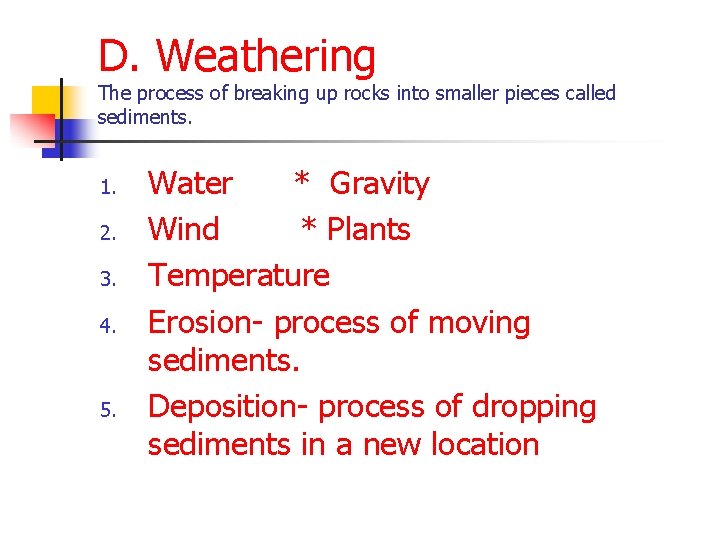 D. Weathering
The process of breaking up rocks into smaller pieces called sediments.

1. Water * Gravity
2. Wind * Plants
3. Temperature
4. Erosion- process of moving sediments.
5. Deposition- process of dropping sediments in a new location